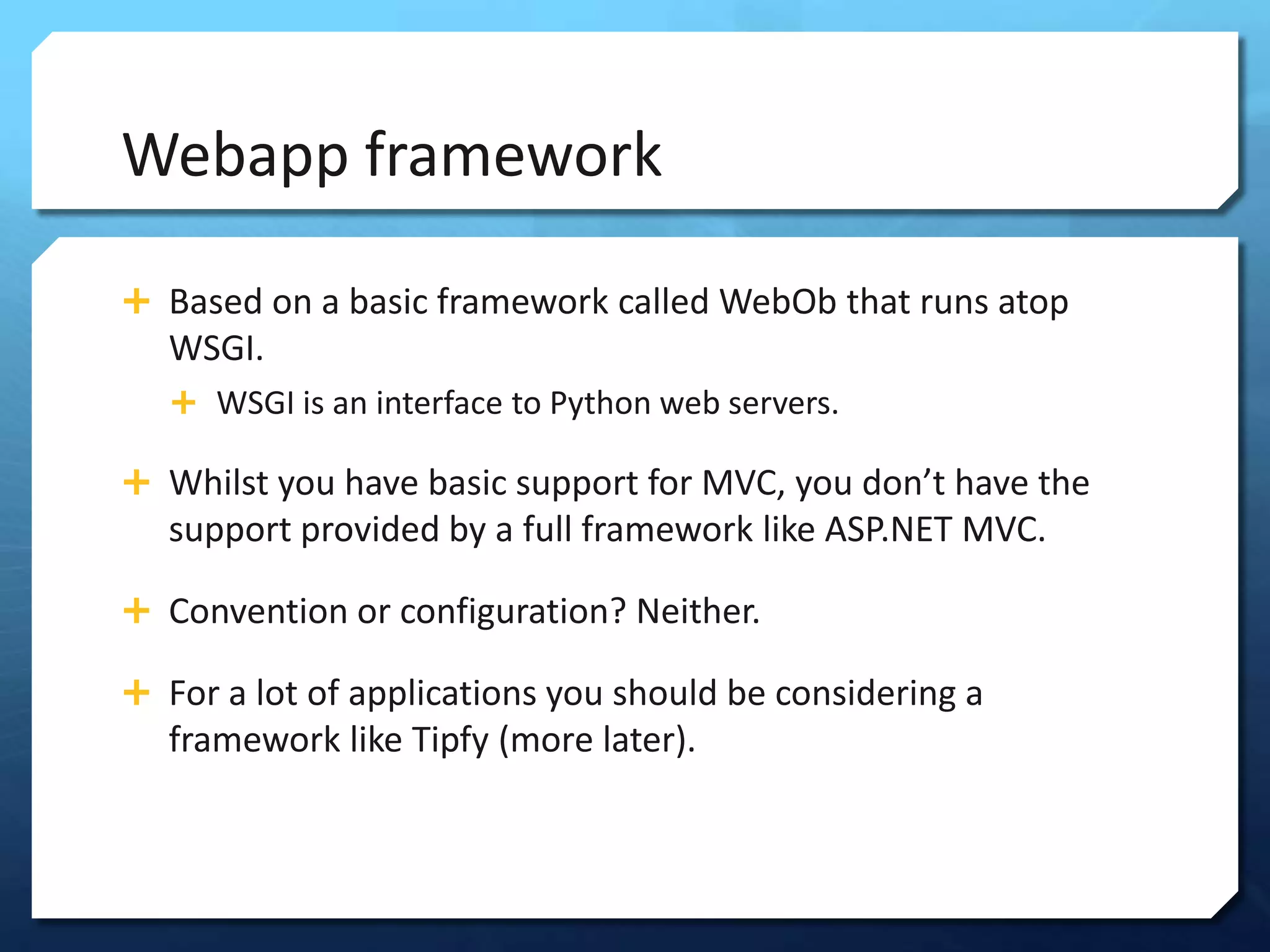 Webapp framework

+ Based on a basic framework called WebOb that runs atop WSGI.

+ WSGI is an interface to Python web servers.

+ Whilst you have basic support for MVC, you don’t have the support provided by a full framework like ASP.NET MVC.

+ Convention or configuration? Neither.

+ For a lot of applications you should be considering a framework like Tipfy (more later).